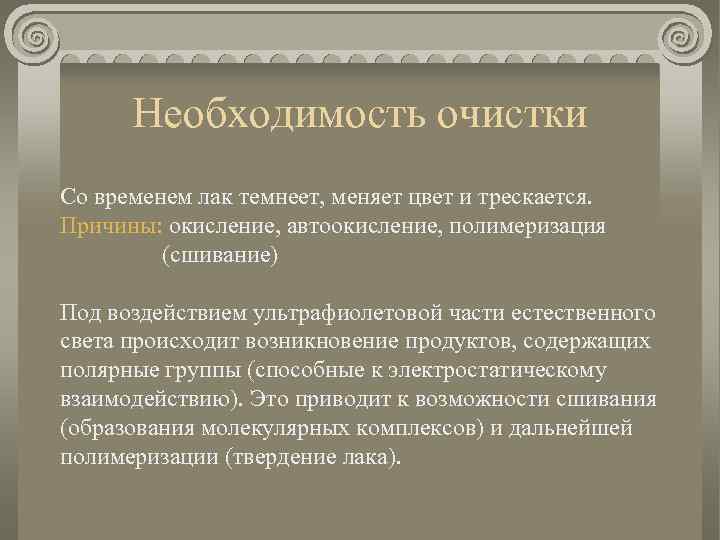 Необходимость очистки

Со временем лак темнеет, меняет цвет и трескается.
Причины: окисление, автоокисление, полимеризация (сшивание)

Под воздействием ультрафиолетовой части естественного света происходит возникновение продуктов, содержащих полярные группы (способные к электростатическому взаимодействию). Это приводит к возможности сшивания (образования молекулярных комплексов) и дальнейшей полимеризации (твердение лака).